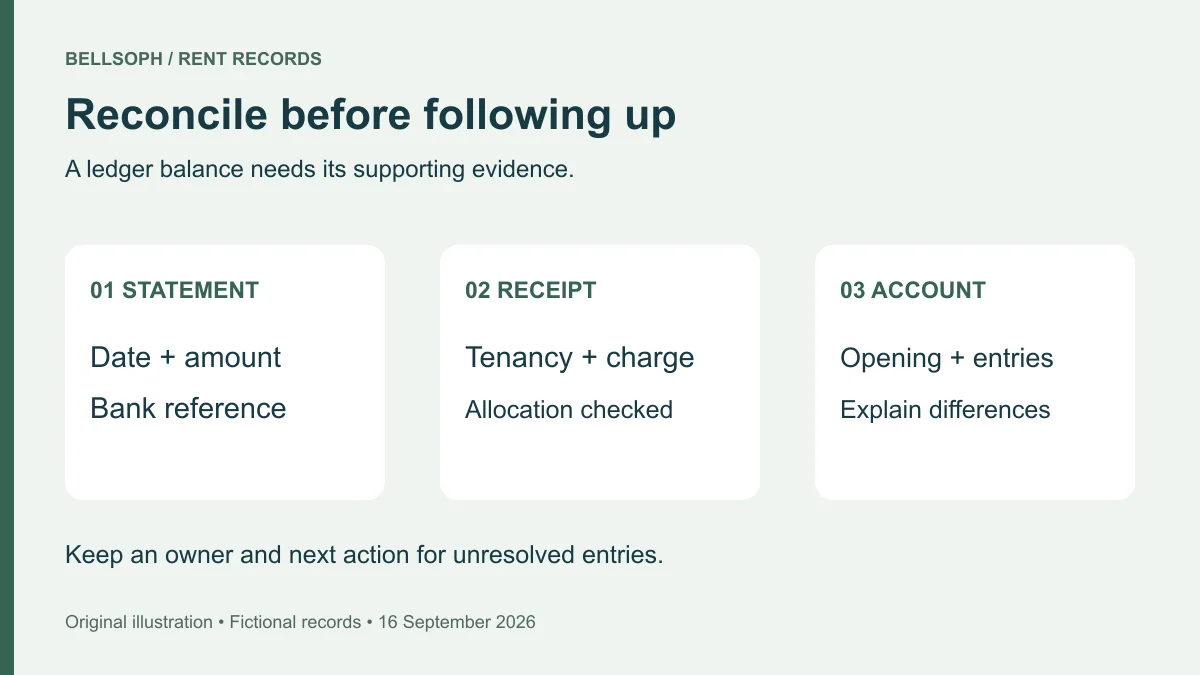 BELLSOPH / RENT RECORDS

Reconcile before following up

A ledger balance needs its supporting evidence.

01 STATEMENT

Date + amount

Bank reference

02 RECEIPT

Tenancy + charge

Allocation checked

03 ACCOUNT

Opening + entries

Explain differences

Keep an owner and next action for unresolved entries.

Original illustration • Fictional records • 16 September 2026